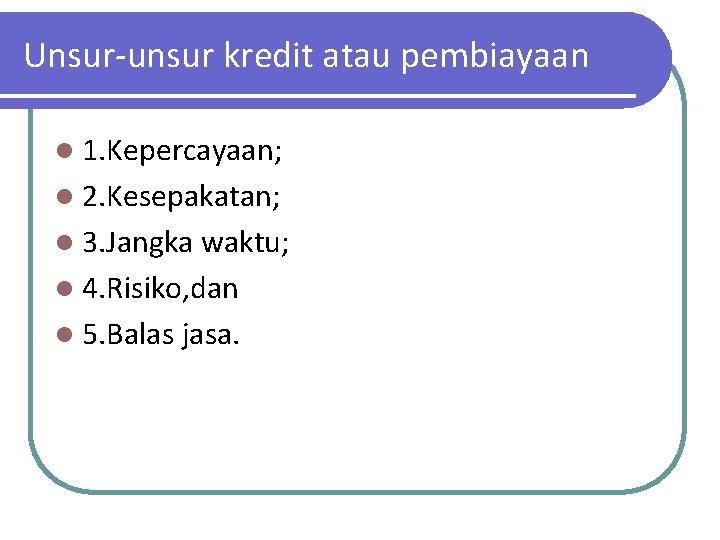 Unsur-unsur kredit atau pembiayaan

- 1.Kepercayaan;
- 2.Kesepakatan;
- 3.Jangka waktu;
- 4.Risiko,dan
- 5.Balas jasa.